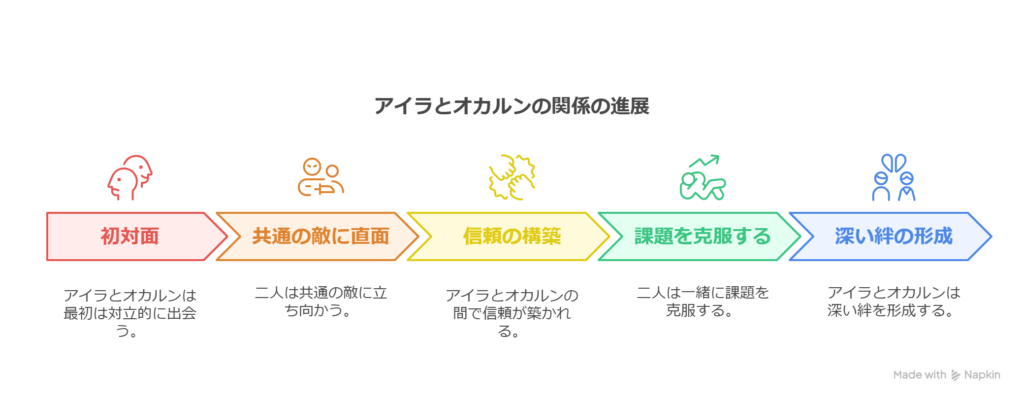 アイラとオカルンの関係の進展

初対面

共通の敵に直面

信頼の構築

課題を克服する

深い絆の形成

アイラとオカルンは最初は対立的に出会う。

二人は共通の敵に立ち向かう。

アイラとオカルンの間で信頼が築かれる。

二人は一緒に課題を克服する。

アイラとオカルンは深い絆を形成する。

Made with Napkin